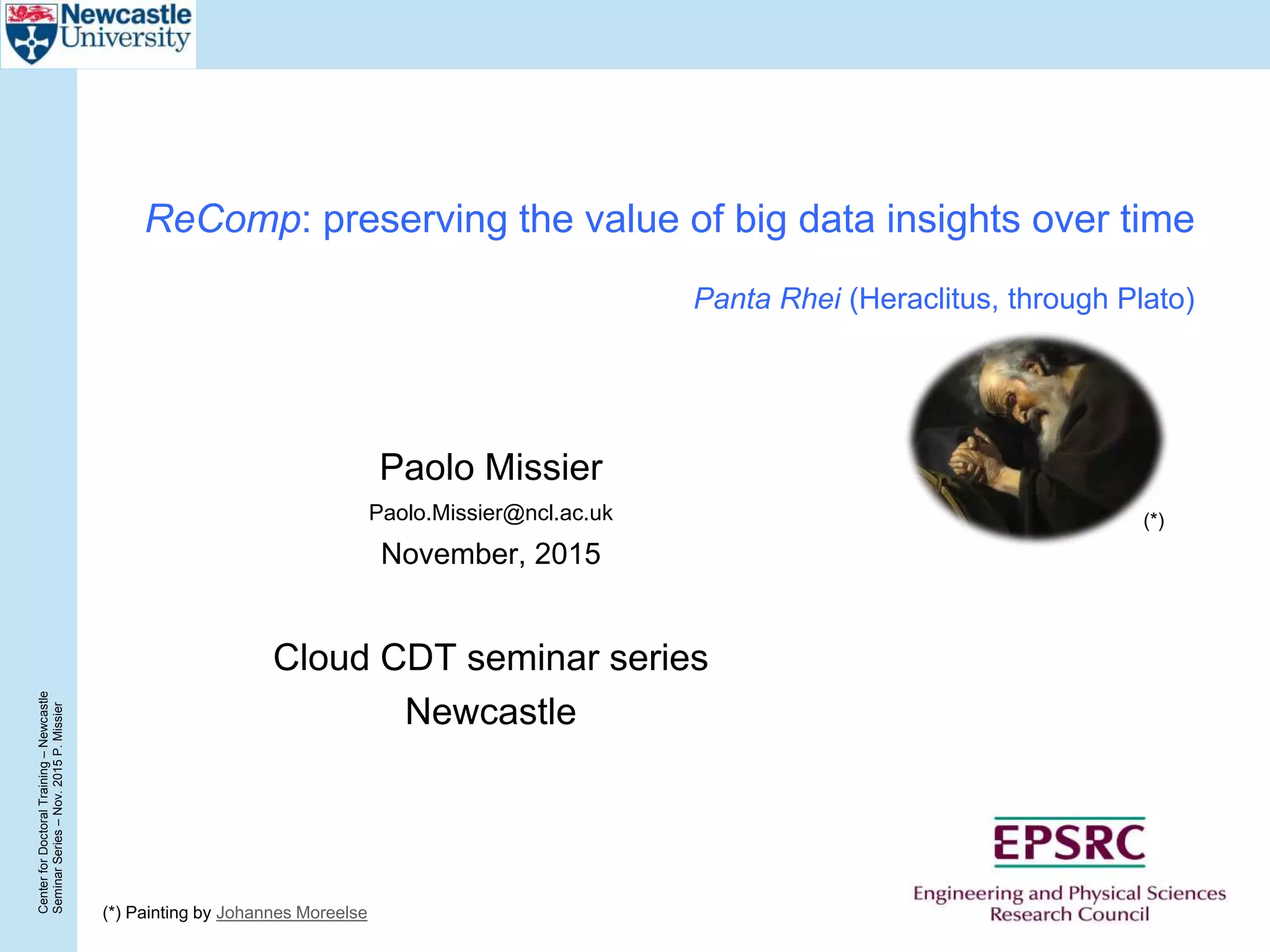 Newcastle University

ReComp: preserving the value of big data insights over time

Panta Rhei (Heraclitus, through Plato)

(*)

Paolo Missier

Paolo.Missier@ncl.ac.uk

November, 2015

Cloud CDT seminar series
Newcastle

Center for Doctoral Training – Newcastle
Seminar Series – Nov. 2015 P. Missier

(*) Painting by Johannes Moreelse

EPSRC
Engineering and Physical Sciences Research Council